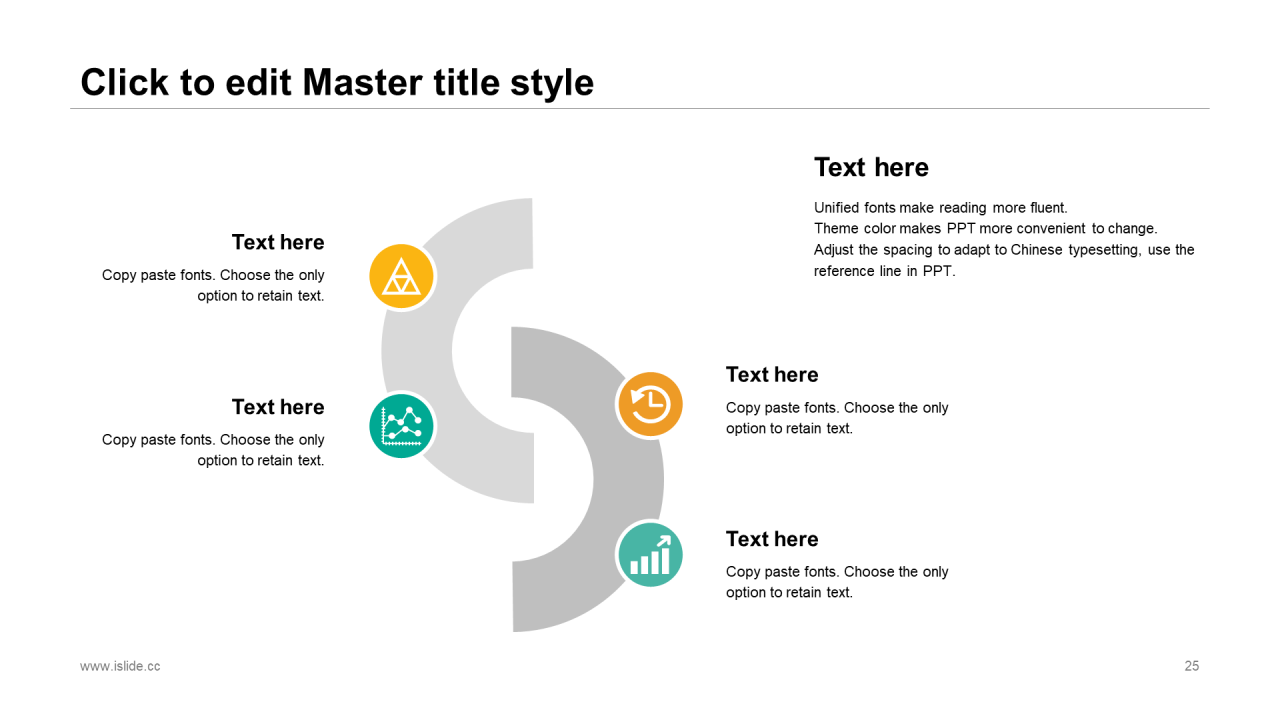 Click to edit Master title style

Text here

Unified fonts make reading more fluent.
Theme color makes PPT more convenient to change.
Adjust the spacing to adapt to Chinese typesetting, use the reference line in PPT.

Text here

Copy paste fonts. Choose the only option to retain text.

Text here

Copy paste fonts. Choose the only option to retain text.

Text here

Copy paste fonts. Choose the only option to retain text.

Text here

Copy paste fonts. Choose the only option to retain text.

www.islide.cc

25